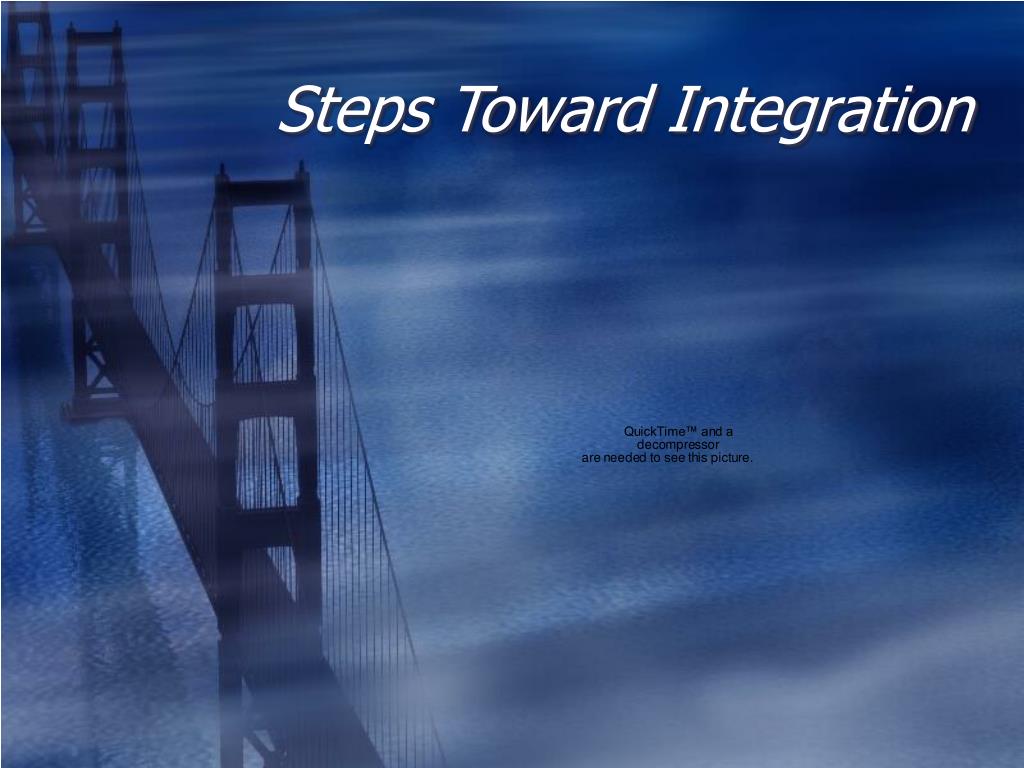 Steps Toward Integration

QuickTime™ and a decompressor are needed to see this picture.